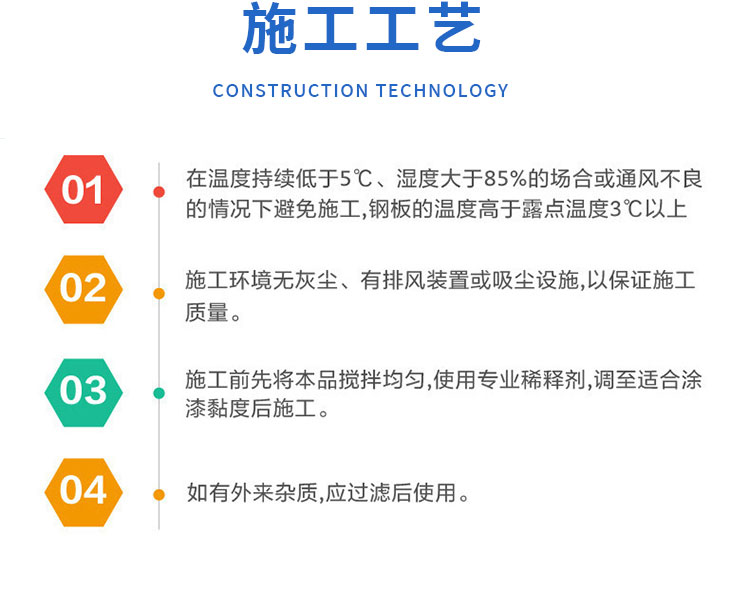 施工工艺

CONSTRUCTION TECHNOLOGY

01

在温度持续低于5℃、湿度大于85%的场合或通风不良的情况下避免施工,钢板的温度高于露点温度3℃以上

02

施工环境无灰尘、有排风装置或吸尘设施,以保证施工质量。

03

施工前先将本品搅拌均匀,使用专业稀释剂,调至适合涂漆黏度后施工。

04

如有外来杂质,应过滤后使用。